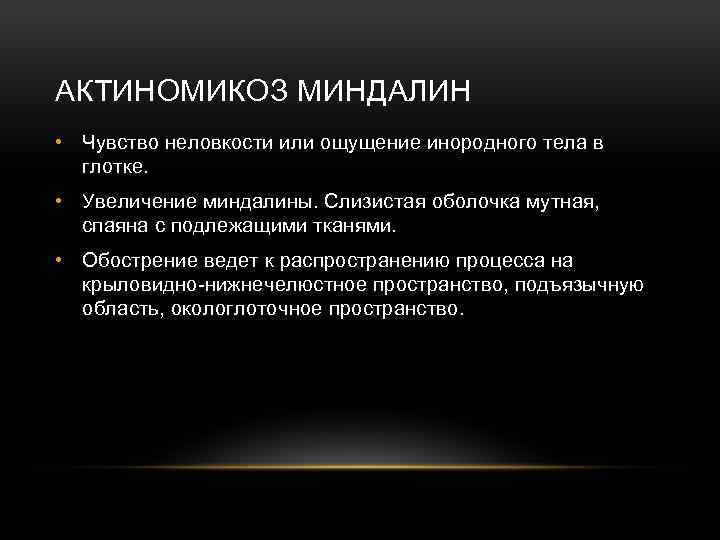 АКТИНОМИКОЗ МИНДАЛИН

• Чувство неловкости или ощущение инородного тела в глотке.

• Увеличение миндалины. Слизистая оболочка мутная, спаяна с подлежащими тканями.

• Обострение ведет к распространению процесса на крыловидно-нижнечелюстное пространство, подъязычную область, окологлоточное пространство.